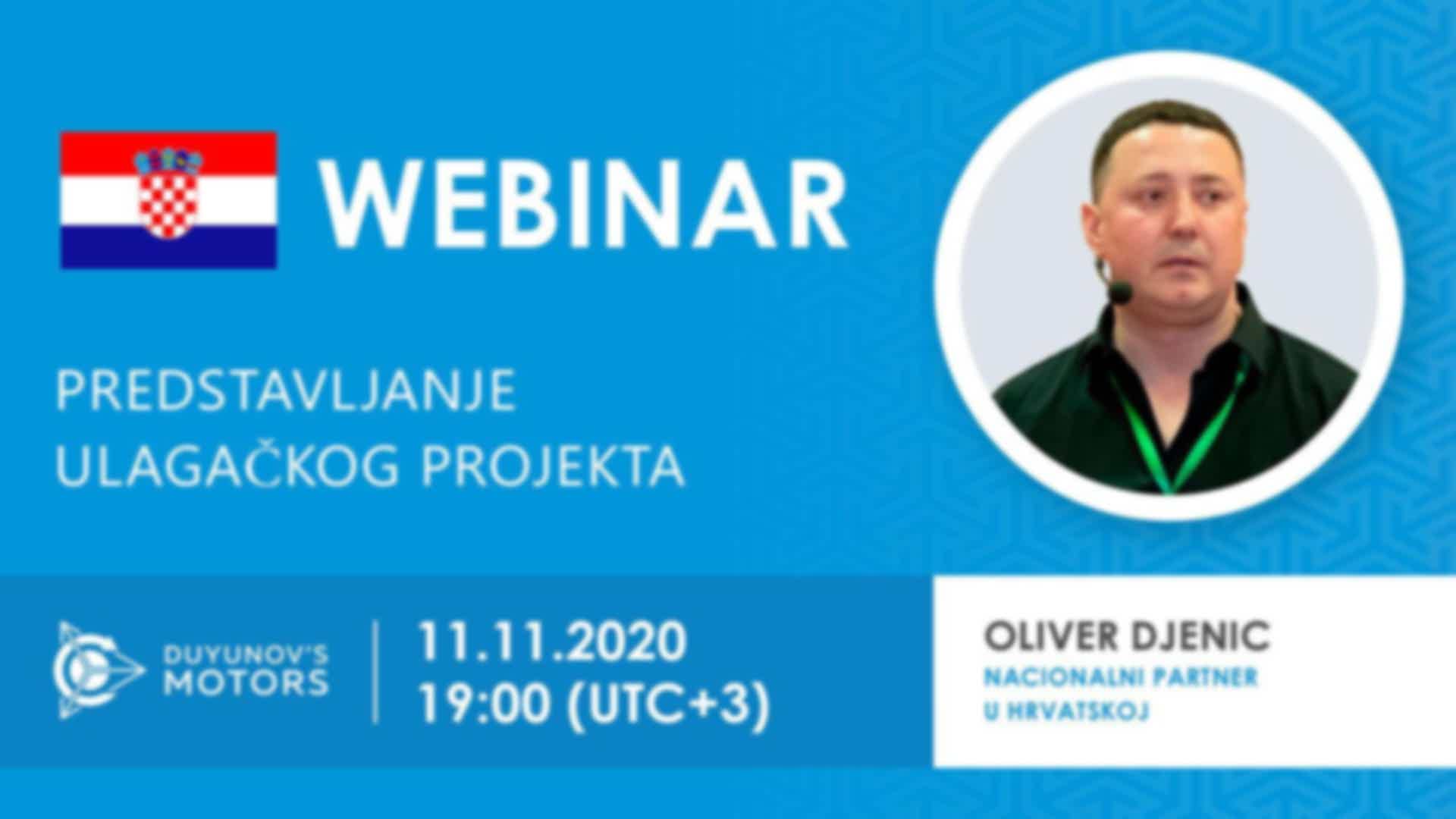 WEBINAR

PREDSTAVLJANJE ULAGAČKOG PROJEKTA

DUYUNOV'S MOTORS

11.11.2020
19:00 (UTC+3)

OLIVER DJENIC
NACIONALNI PARTNER U HRVATSKOJ